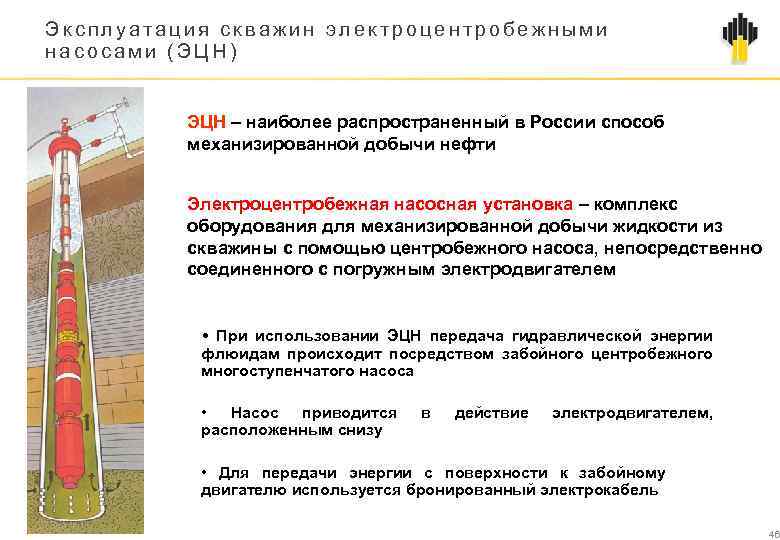 Эксплуатация скважин электроцентробежными насосами (ЭЦН)

ЭЦН – наиболее распространенный в России способ механизированной добычи нефти

Электроцентробежная насосная установка – комплекс оборудования для механизированной добычи жидкости из скважины с помощью центробежного насоса, непосредственно соединенного с погружным электродвигателем

• При использовании ЭЦН передача гидравлической энергии флюидам происходит посредством забойного центробежного многоступенчатого насоса

• Насос приводится в действие электродвигателем, расположенным снизу

• Для передачи энергии с поверхности к забойному двигателю используется бронированный электрокабель

46